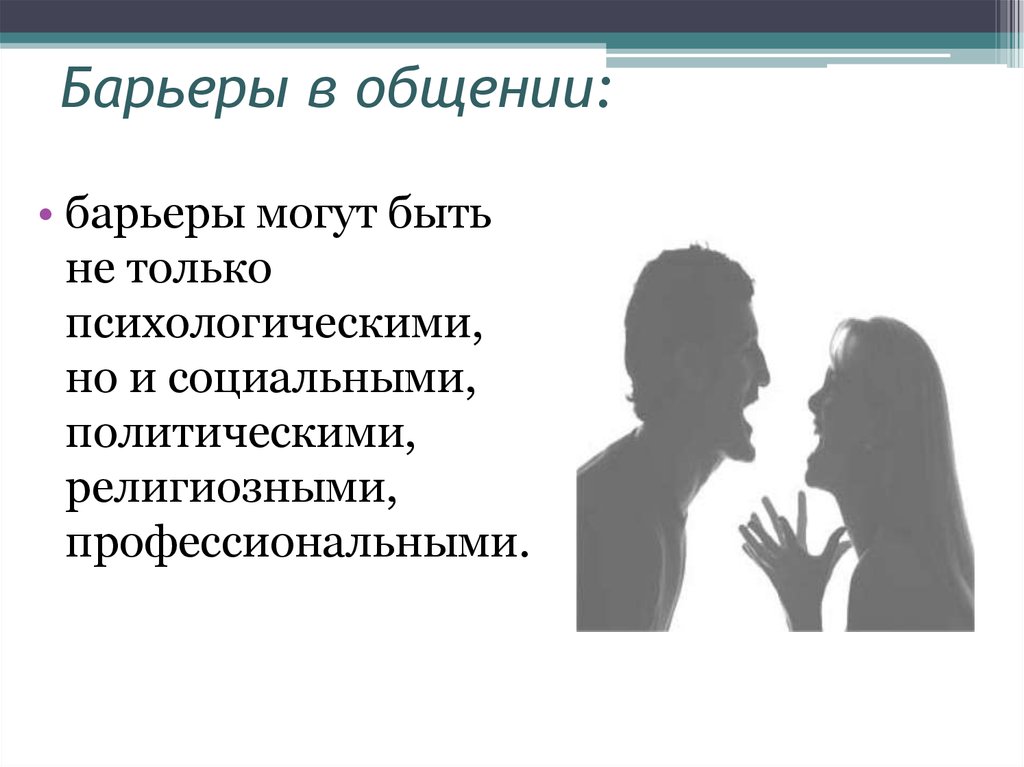 Барьеры в общении:

• барьеры могут быть не только психологическими, но и социальными, политическими, религиозными, профессиональными.